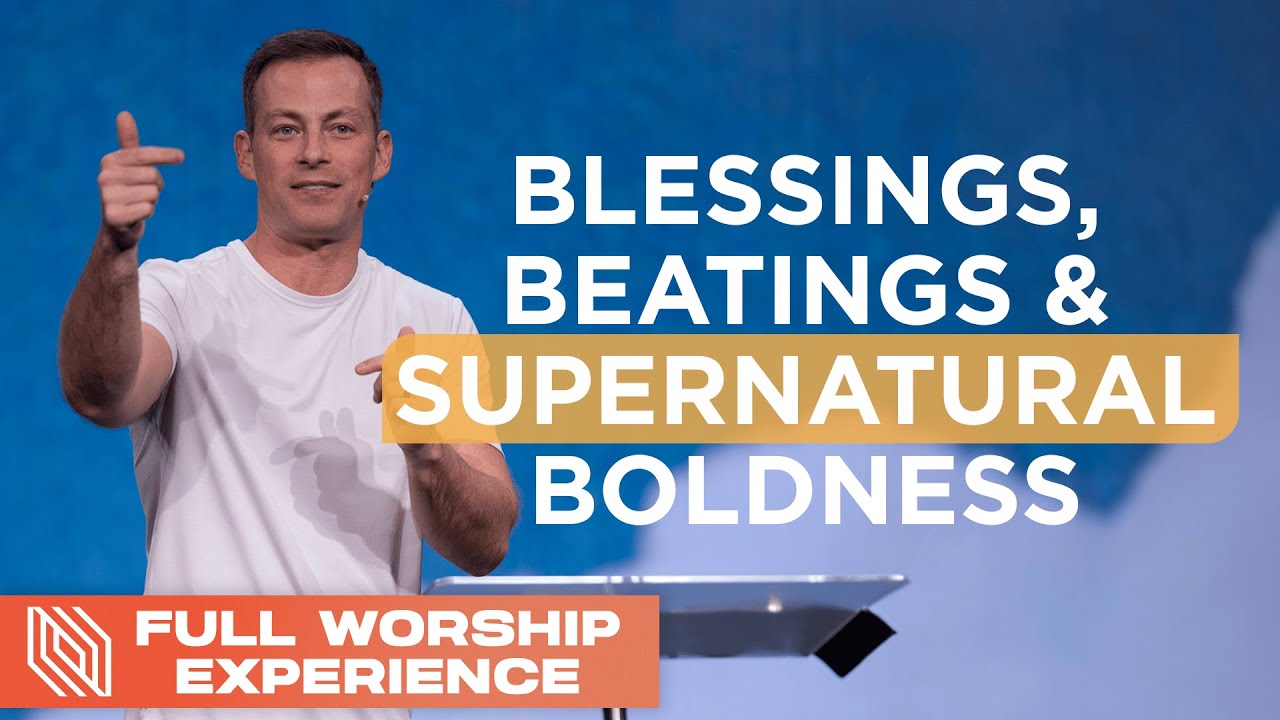 BLESSINGS, BEATINGS & SUPERNATURAL BOLDNESS

FULL WORSHIP EXPERIENCE